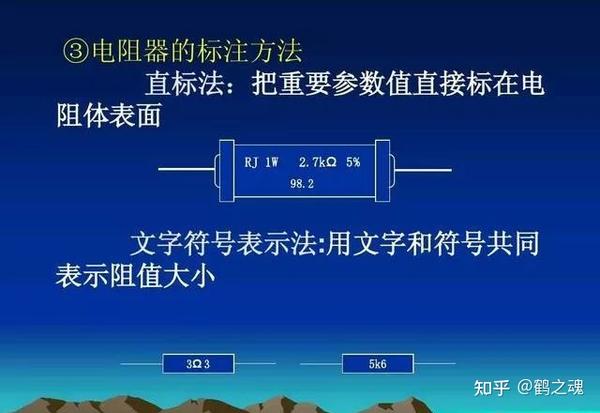 ③电阻器的标注方法

直标法：把重要参数值直接标在电阻体表面

RJ 1W 2.7kΩ 5%
98.2

文字符号表示法:用文字和符号共同表示阻值大小

3Ω3

5k6

知乎 @鹤之魂